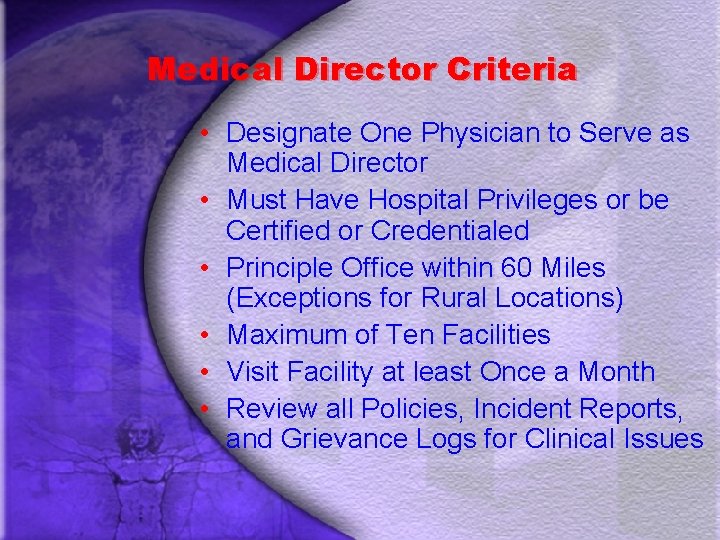 Medical Director Criteria

• Designate One Physician to Serve as Medical Director
• Must Have Hospital Privileges or be Certified or Credentialed
• Principle Office within 60 Miles (Exceptions for Rural Locations)
• Maximum of Ten Facilities
• Visit Facility at least Once a Month
• Review all Policies, Incident Reports, and Grievance Logs for Clinical Issues